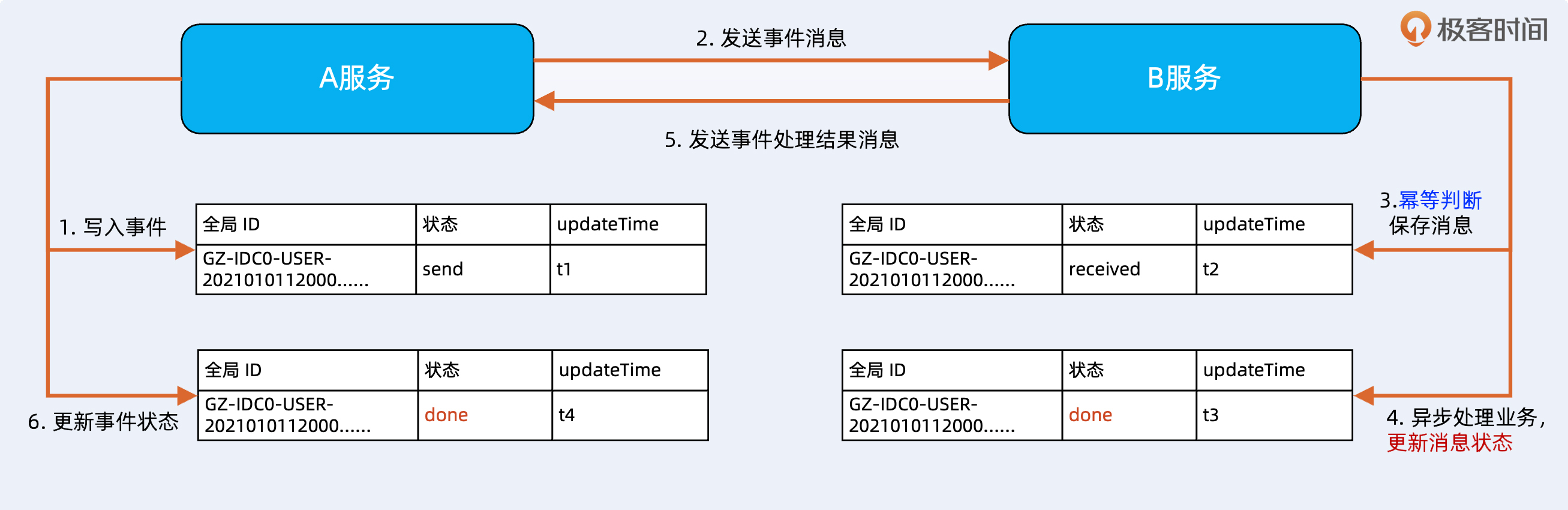 极客时间

A服务

2. 发送事件消息

B服务

5. 发送事件处理结果消息

1. 写入事件

| 全局 ID | 状态 | updateTime |
|---|---|---|
| GZ-IDC0-USER-2021010112000...... | send | t1 |

3.幂等判断
保存消息

| 全局 ID | 状态 | updateTime |
|---|---|---|
| GZ-IDC0-USER-2021010112000...... | received | t2 |

6. 更新事件状态

| 全局 ID | 状态 | updateTime |
|---|---|---|
| GZ-IDC0-USER-2021010112000...... | done | t4 |

| 全局 ID | 状态 | updateTime |
|---|---|---|
| GZ-IDC0-USER-2021010112000...... | done | t3 |

4. 异步处理业务，
更新消息状态